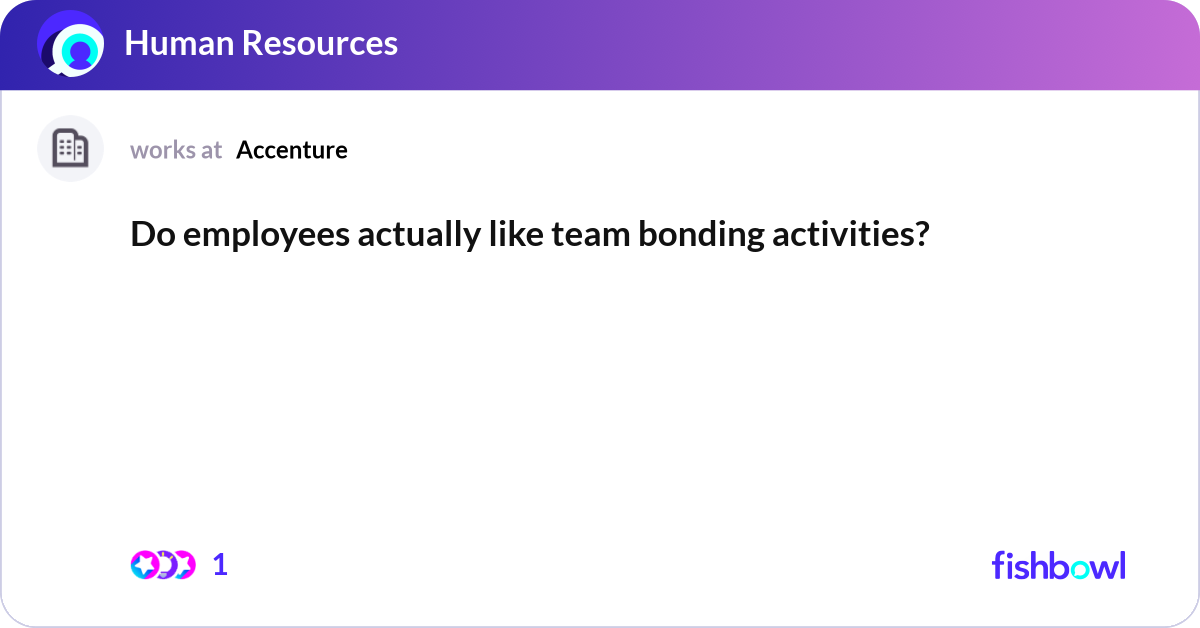 Human Resources

works at Accenture

Do employees actually like team bonding activities?

1

fishbowl